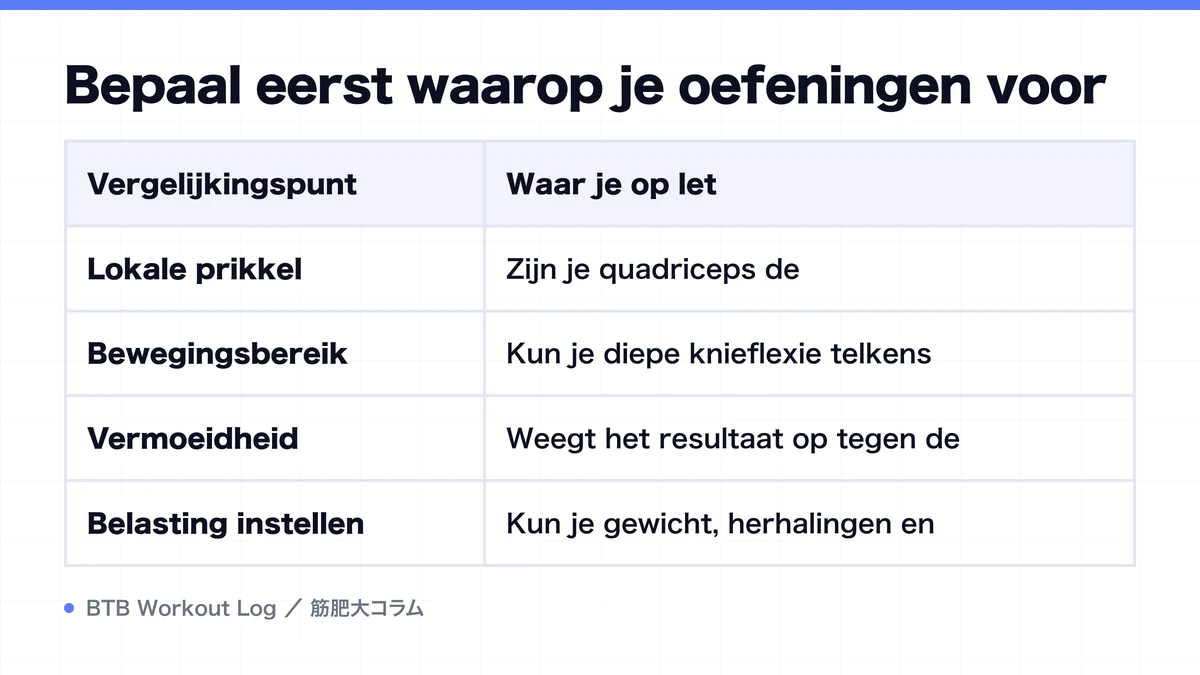 Bepaal eerst waarop je oefeningen voor

| Vergelijkingspunt | Waar je op let |
|---|---|
| Lokale prikkel | Zijn je quadriceps de |
| Bewegingsbereik | Kun je diepe knieflexie telkens |
| Vermoeidheid | Weegt het resultaat op tegen de |
| Belasting instellen | Kun je gewicht, herhalingen en |

BTB Workout Log ／ 筋肥大コラム